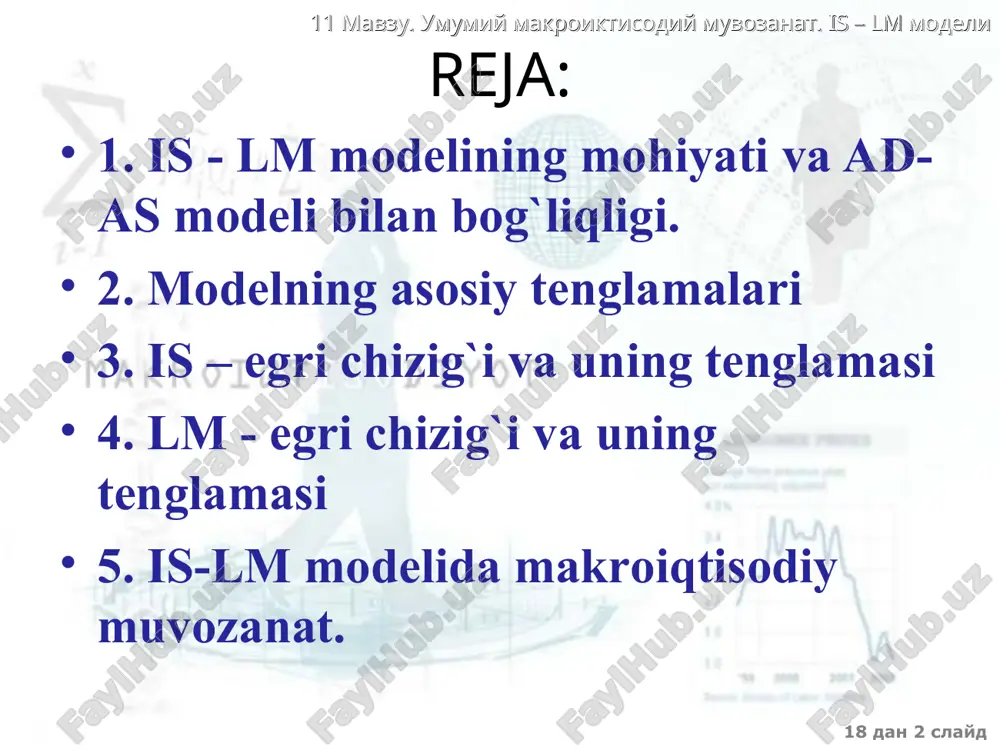 11 Мавзу. Умумий макроиктисодий мувозанат. IS – LM модели

REJA:

• 1. IS - LM modelining mohiyati va AD-AS modeli bilan bog`liqligi.
• 2. Modelning asosiy tenglamalari
• 3. IS – egri chizig`i va uning tenglamasi
• 4. LM - egri chizig`i va uning tenglamasi
• 5. IS-LM modelida makroiqtisodiy muvozanat.

FaylHub.uz

18 дан 2 слайд